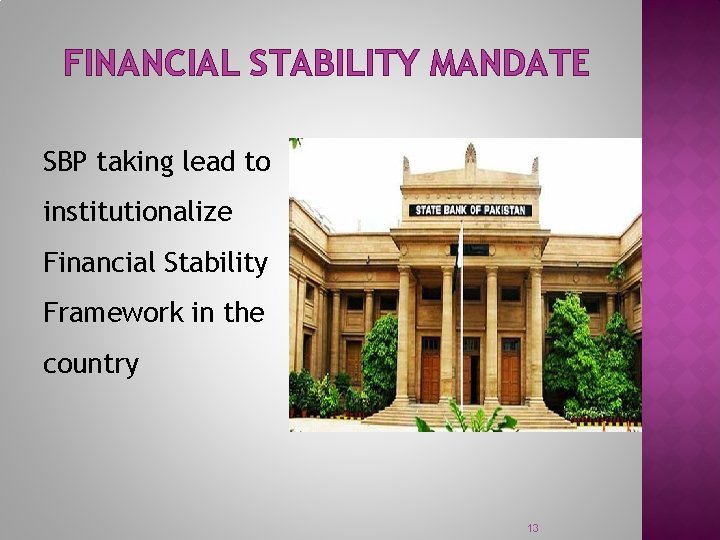 FINANCIAL STABILITY MANDATE

SBP taking lead to institutionalize Financial Stability Framework in the country

STATE BANK OF PAKISTAN

13